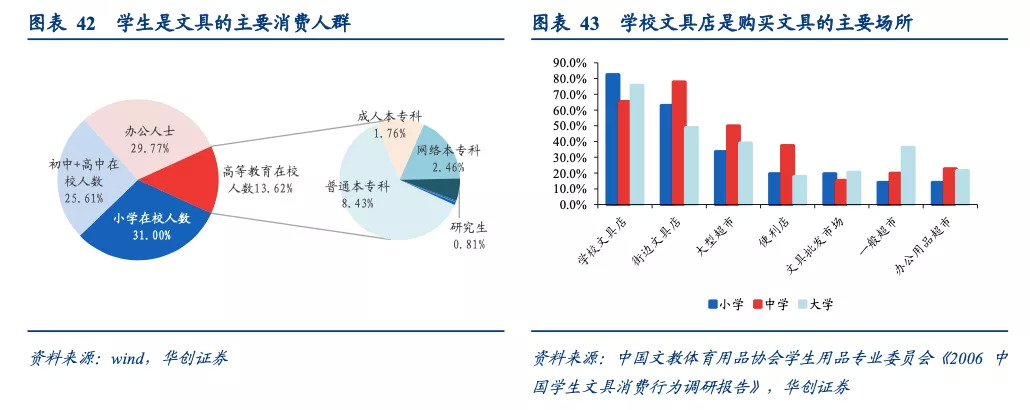 图表 42 学生是文具的主要消费人群

办公人士 29.77%

初中+高中在校人数 25.61%

小学在校人数 31.00%

高等教育在校人数13.62%

成人本专科 1.76%

网络本专科 2.46%

普通本专科 8.43%

研究生 0.81%

资料来源:wind,华创证券

图表 43 学校文具店是购买文具的主要场所

90.0%
80.0%
70.0%
60.0%
50.0%
40.0%
30.0%
20.0%
10.0%
0.0%

学校文具店
街边文具店
大型超市
便利店
文具批发市场
一般超市
办公用品超市

小学 中学 大学

资料来源:中国文教体育用品协会学生用品专业委员会《2006 中国学生文具消费行为调研报告》,华创证券